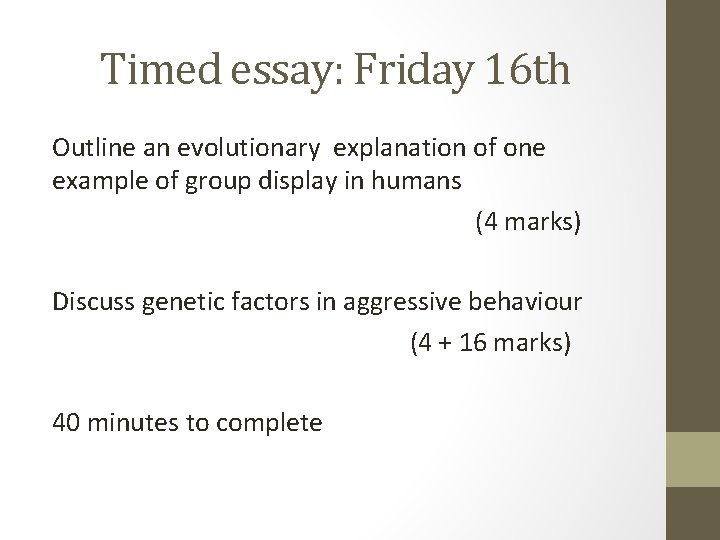 Timed essay: Friday 16th

Outline an evolutionary explanation of one example of group display in humans

(4 marks)

Discuss genetic factors in aggressive behaviour

(4 + 16 marks)

40 minutes to complete